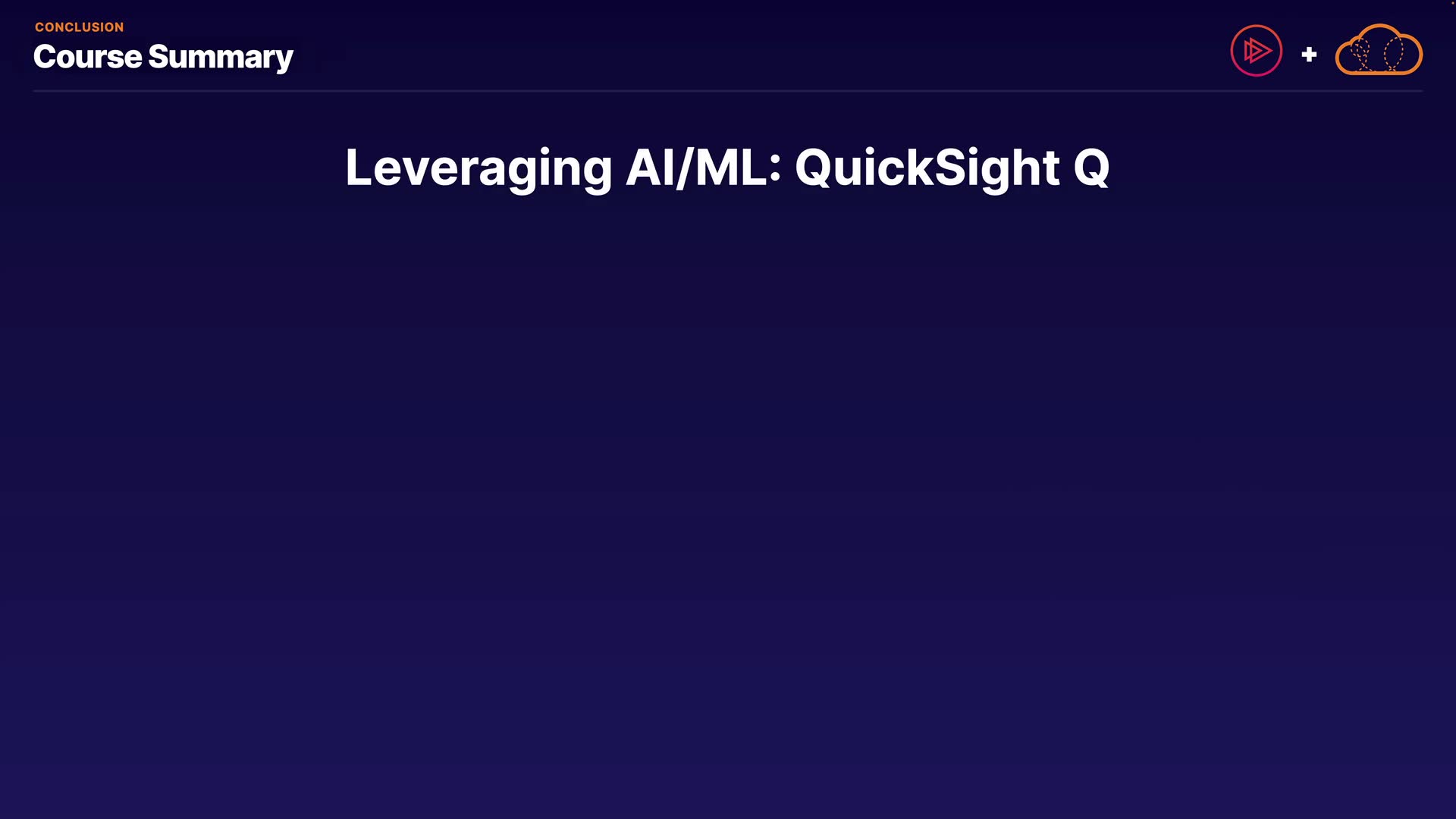 CONCLUSION
Course Summary

+

Leveraging AI/ML: QuickSight Q